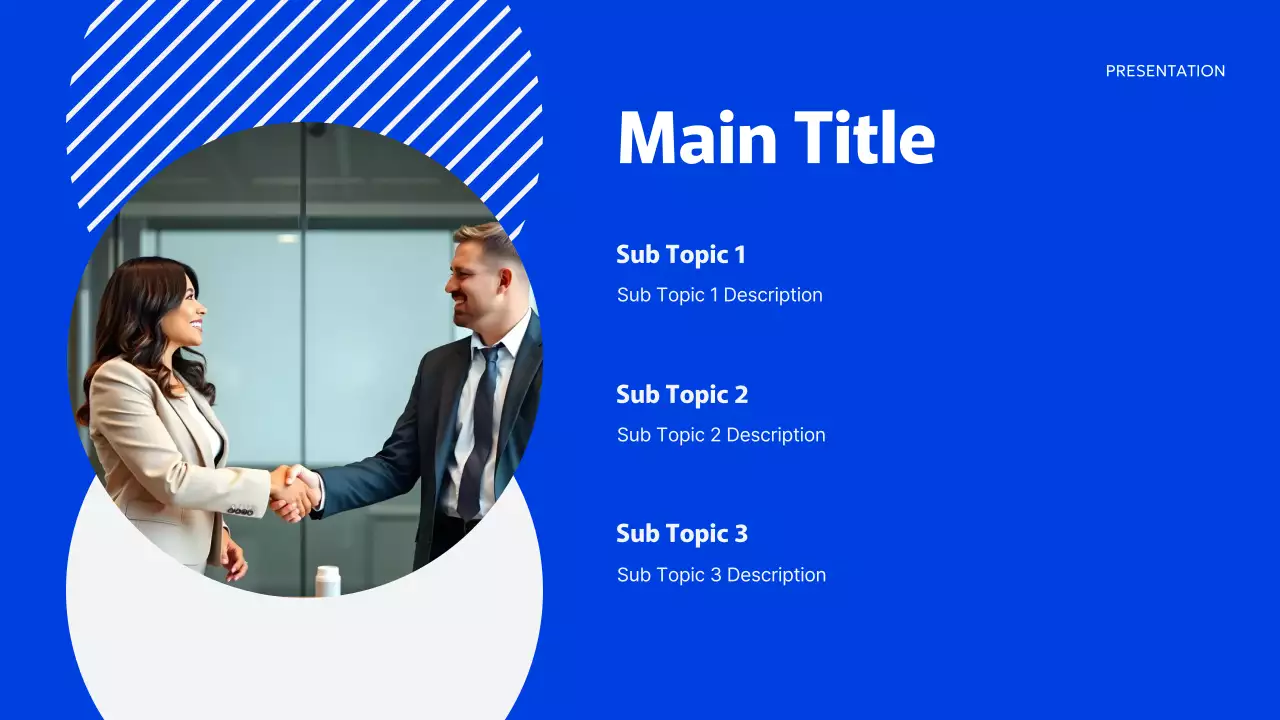 PRESENTATION

Main Title

Sub Topic 1

Sub Topic 1 Description

Sub Topic 2

Sub Topic 2 Description

Sub Topic 3

Sub Topic 3 Description